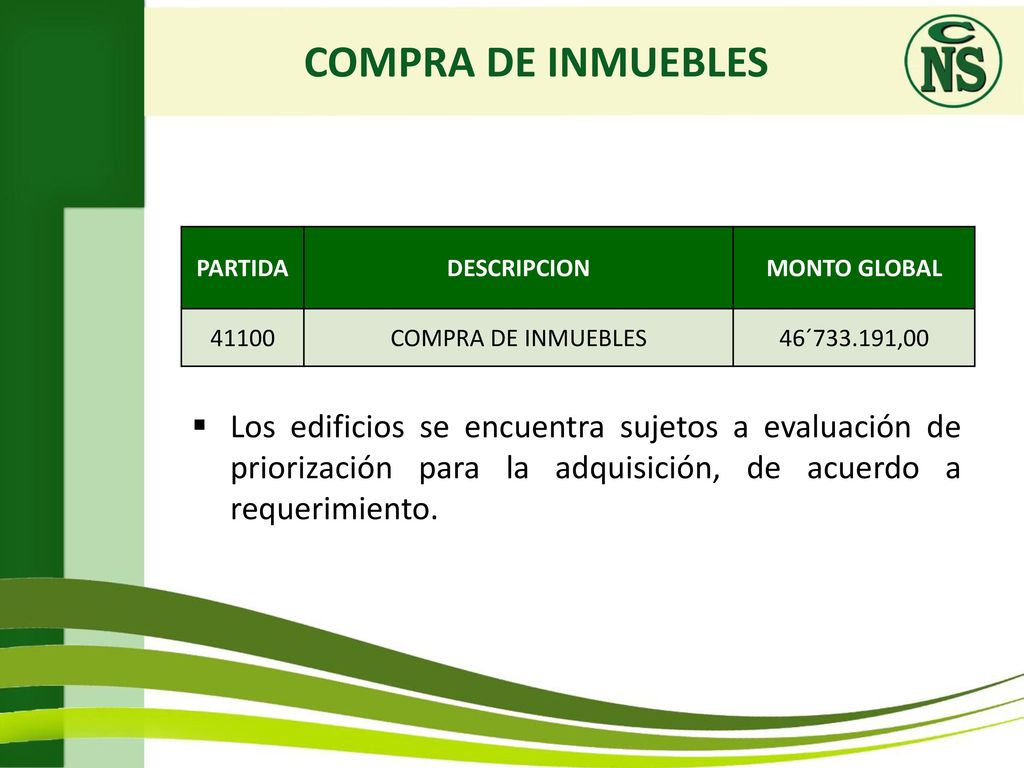 COMPRA DE INMUEBLES

CNS

| PARTIDA | DESCRIPCION | MONTO GLOBAL |
|---|---|---|
| 41100 | COMPRA DE INMUEBLES | 46´733.191,00 |

▪ Los edificios se encuentra sujetos a evaluación de priorización para la adquisición, de acuerdo a requerimiento.